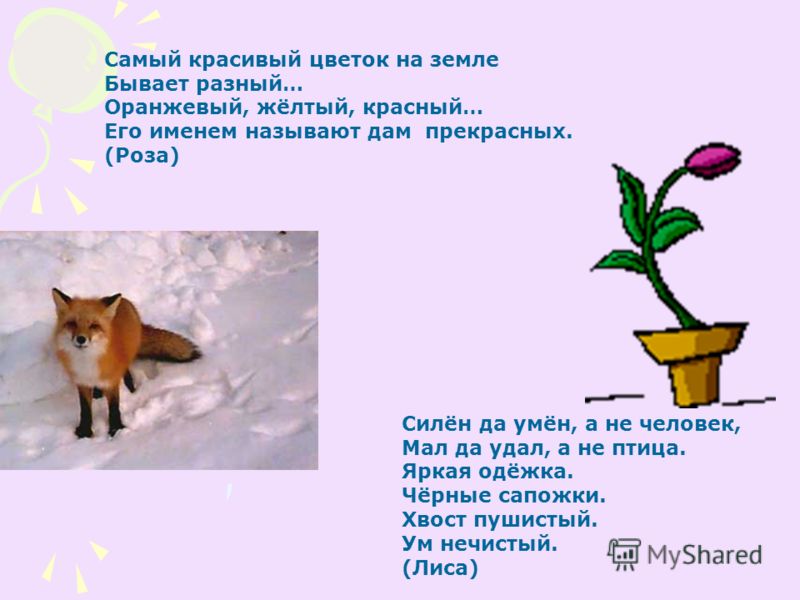 Самый красивый цветок на земле
Бывает разный…
Оранжевый, жёлтый, красный…
Его именем называют дам прекрасных.
(Роза)

Силён да умён, а не человек,
Мал да удал, а не птица.
Яркая одёжка.
Чёрные сапожки.
Хвост пушистый.
Ум нечистый.
(Лиса)

MyShared